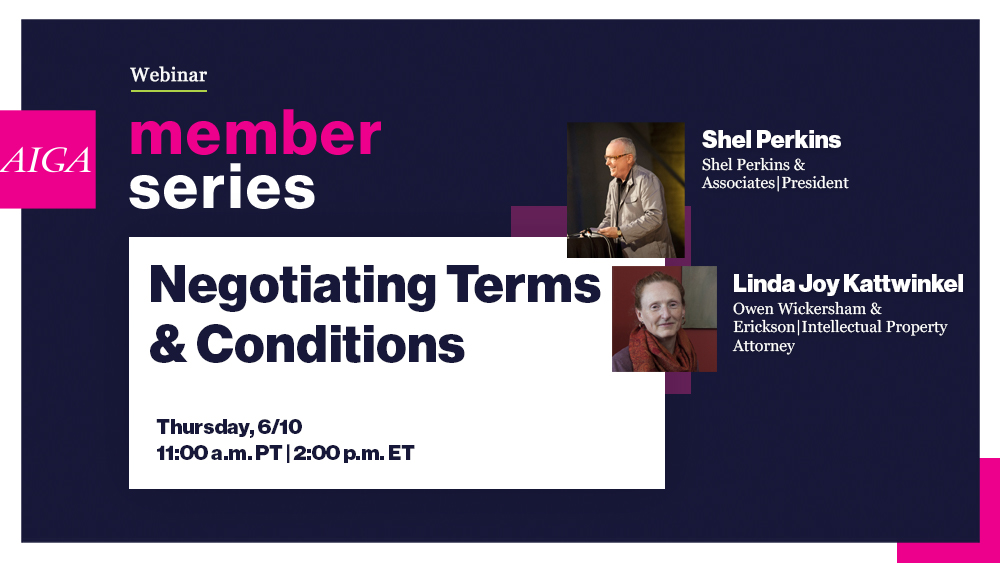 AIGA

Webinar

member series

Negotiating Terms & Conditions

Thursday, 6/10
11:00 a.m. PT | 2:00 p.m. ET

Shel Perkins
Shel Perkins & Associates|President

Linda Joy Kattwinkel
Owen Wickersham & Erickson|Intellectual Property Attorney